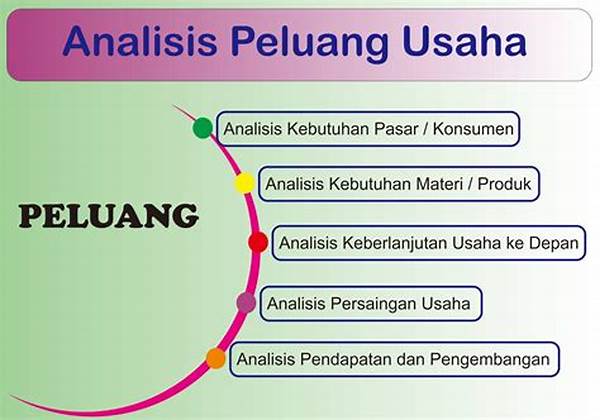 Analisis Peluang Usaha

PELUANG

Analisis Kebutuhan Pasar / Konsumen

Analisis Kebutuhan Materi / Produk

Analisis Keberlanjutan Usaha ke Depan

Analisis Persaingan Usaha

Analisis Pendapatan dan Pengembangan